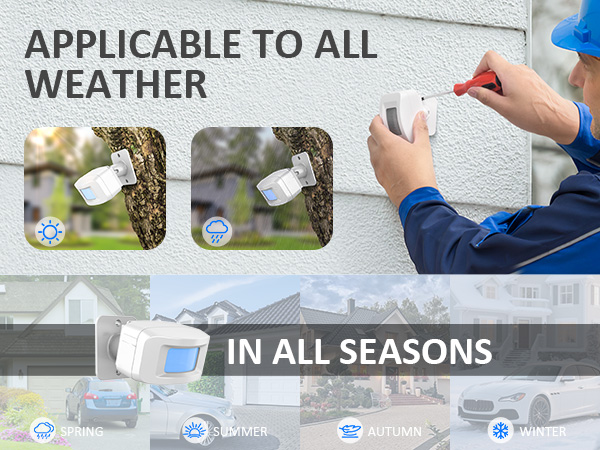 APPLICABLE TO ALL WEATHER

IN ALL SEASONS

SPRING

SUMMER

AUTUMN

WINTER